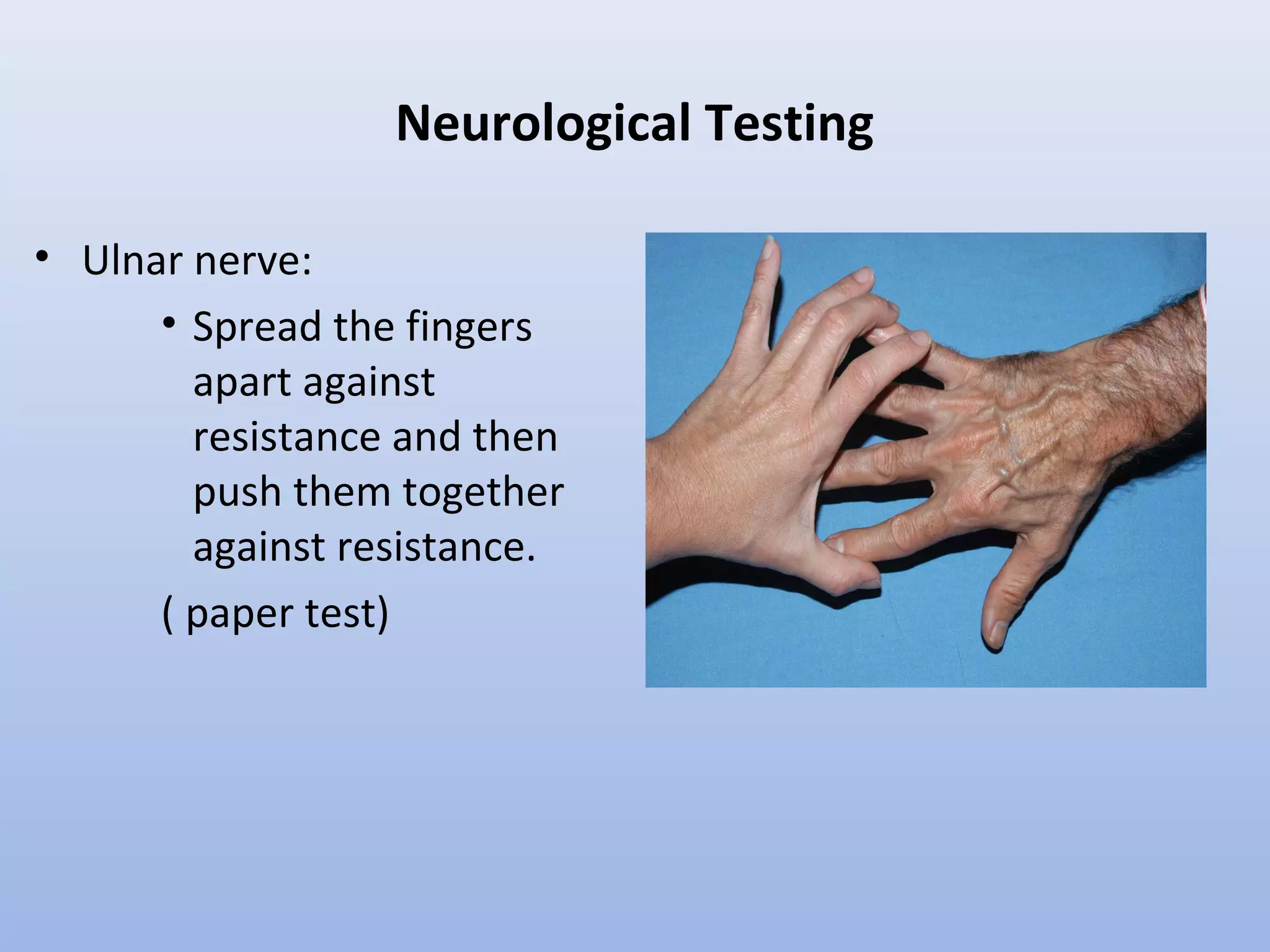 Neurological Testing

• Ulnar nerve:

• Spread the fingers apart against resistance and then push them together against resistance.

( paper test)